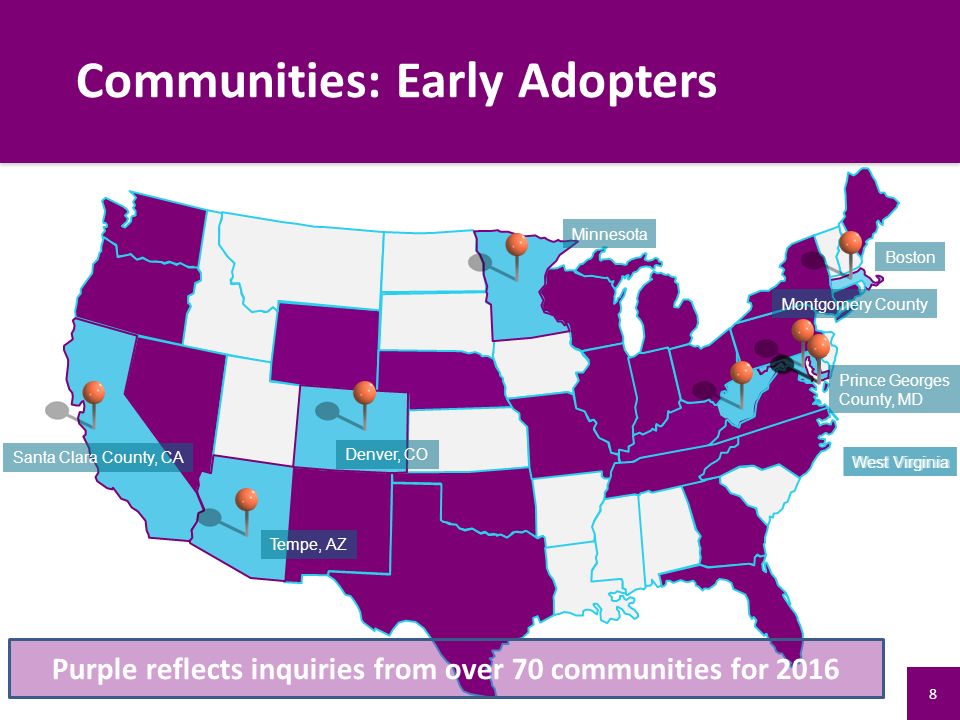 Communities: Early Adopters

Minnesota

Boston

Montgomery County

Prince Georges County, MD

West Virginia

Santa Clara County, CA

Denver, CO

Tempe, AZ

Purple reflects inquiries from over 70 communities for 2016

8